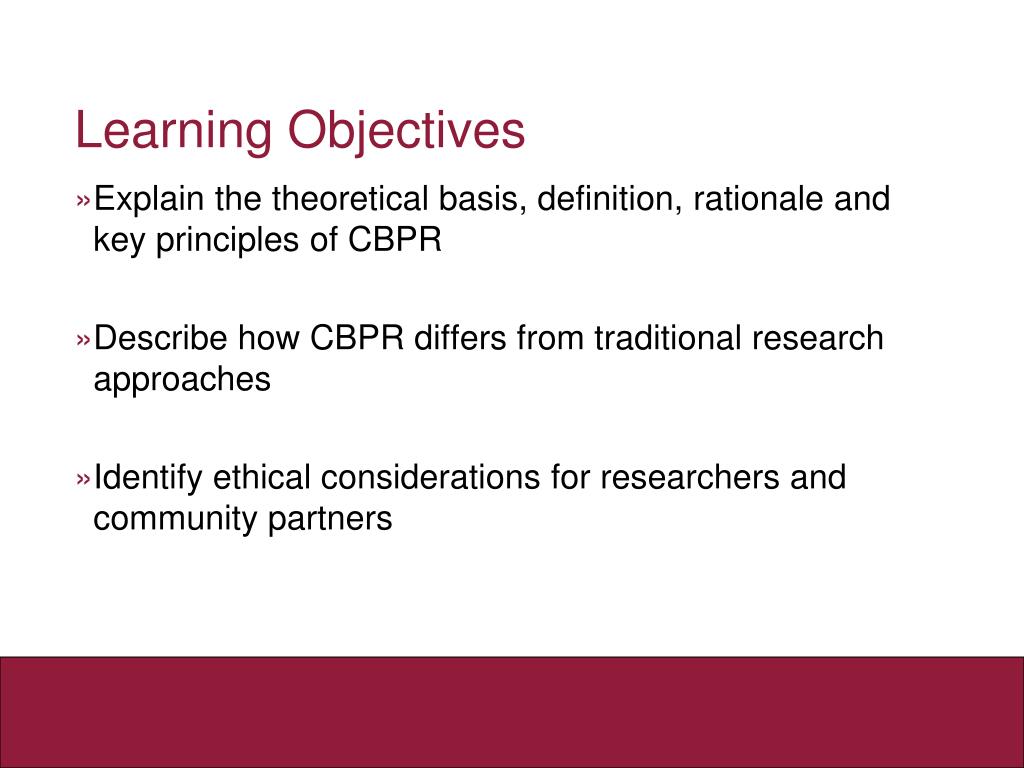 Learning Objectives

»Explain the theoretical basis, definition, rationale and key principles of CBPR

»Describe how CBPR differs from traditional research approaches

»Identify ethical considerations for researchers and community partners